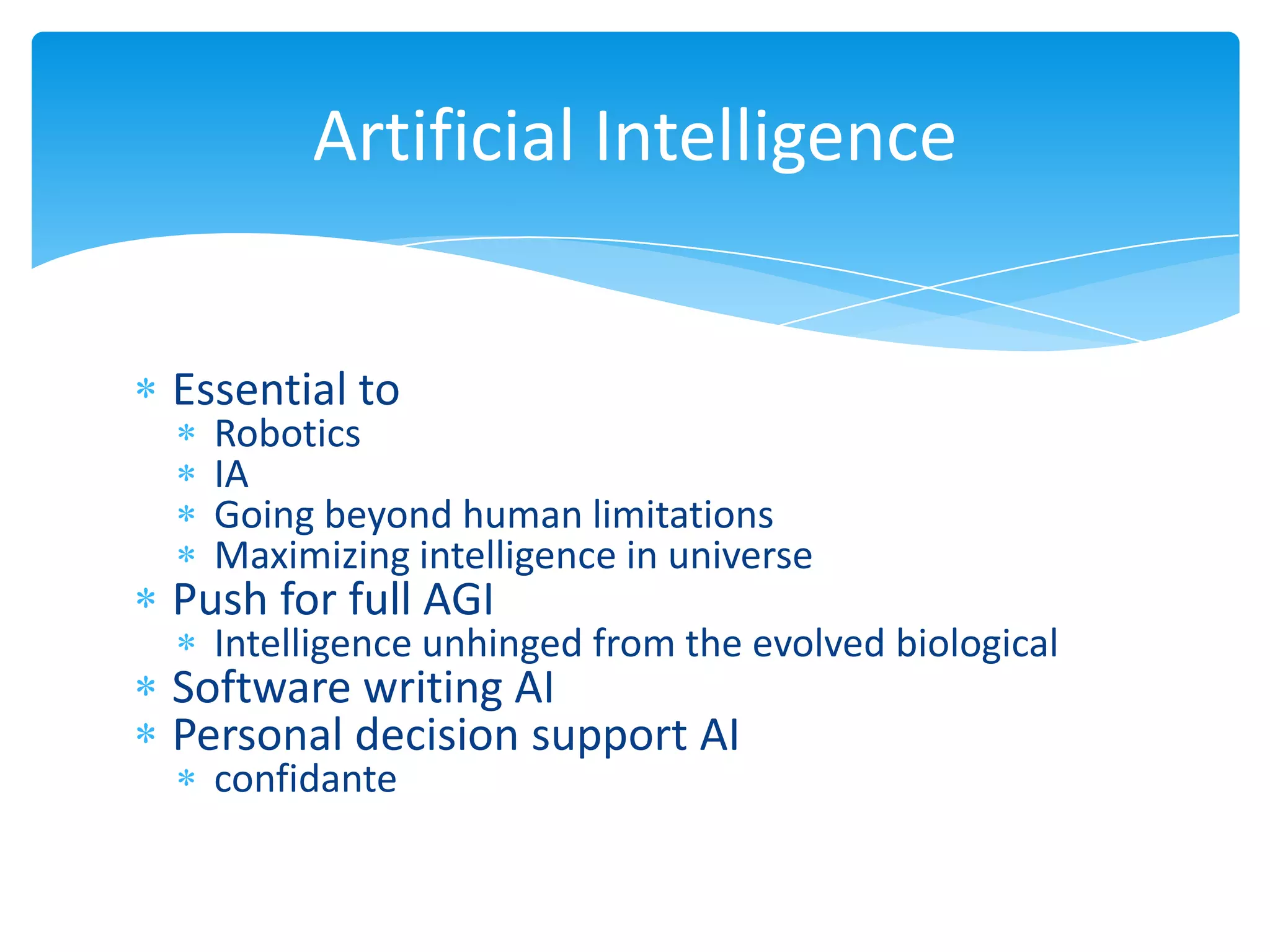 Artificial Intelligence

* Essential to
  * Robotics
  * IA
  * Going beyond human limitations
  * Maximizing intelligence in universe
* Push for full AGI
  * Intelligence unhinged from the evolved biological
* Software writing AI
* Personal decision support AI
  * confidante